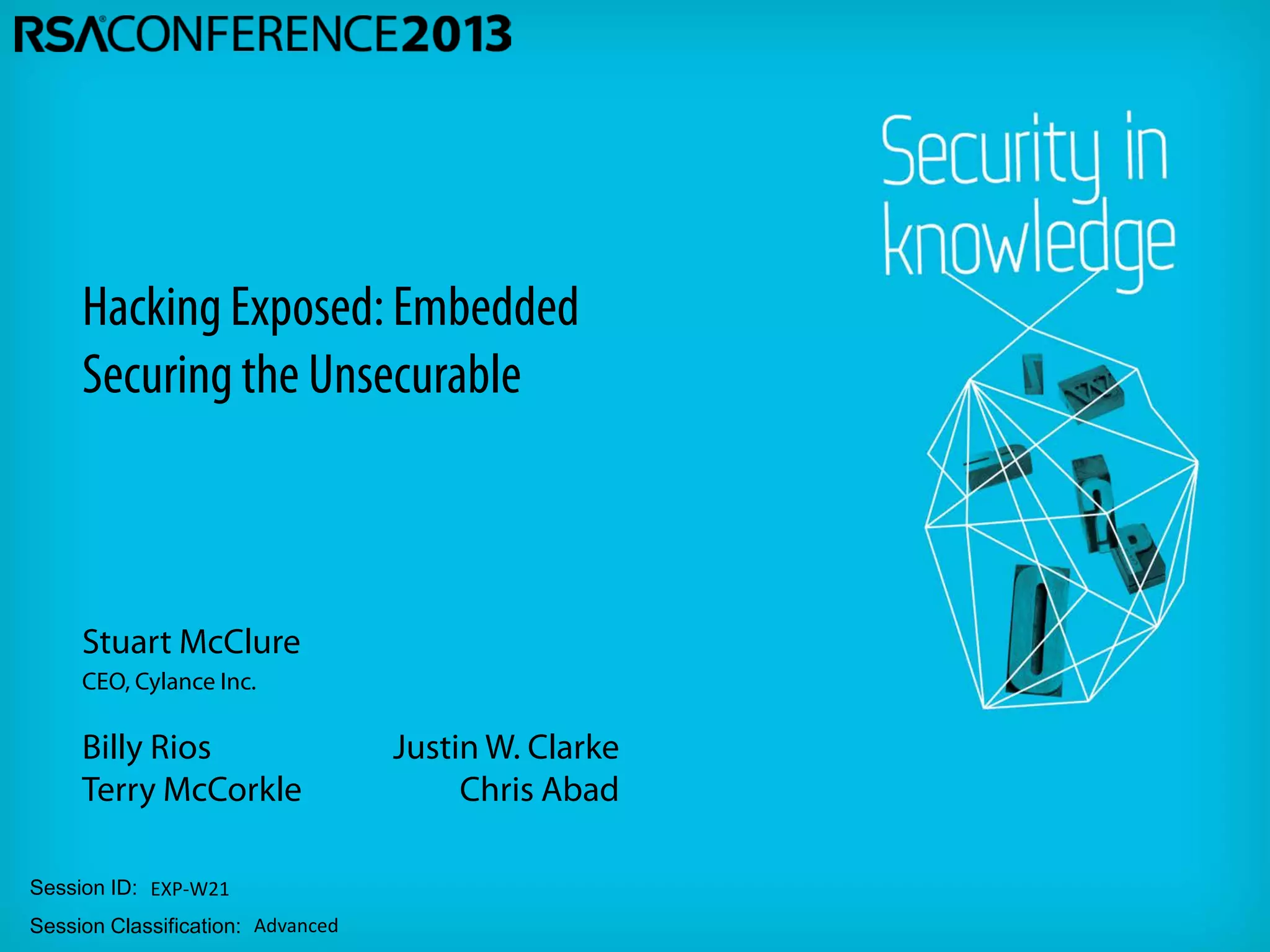 RSACONFERENCE2013

Security in knowledge

Hacking Exposed: Embedded
Securing the Unsecurable

Stuart McClure
CEO, Cylance Inc.

Billy Rios
Terry McCorkle

Justin W. Clarke
Chris Abad

Session ID: EXP-W21

Session Classification: Advanced